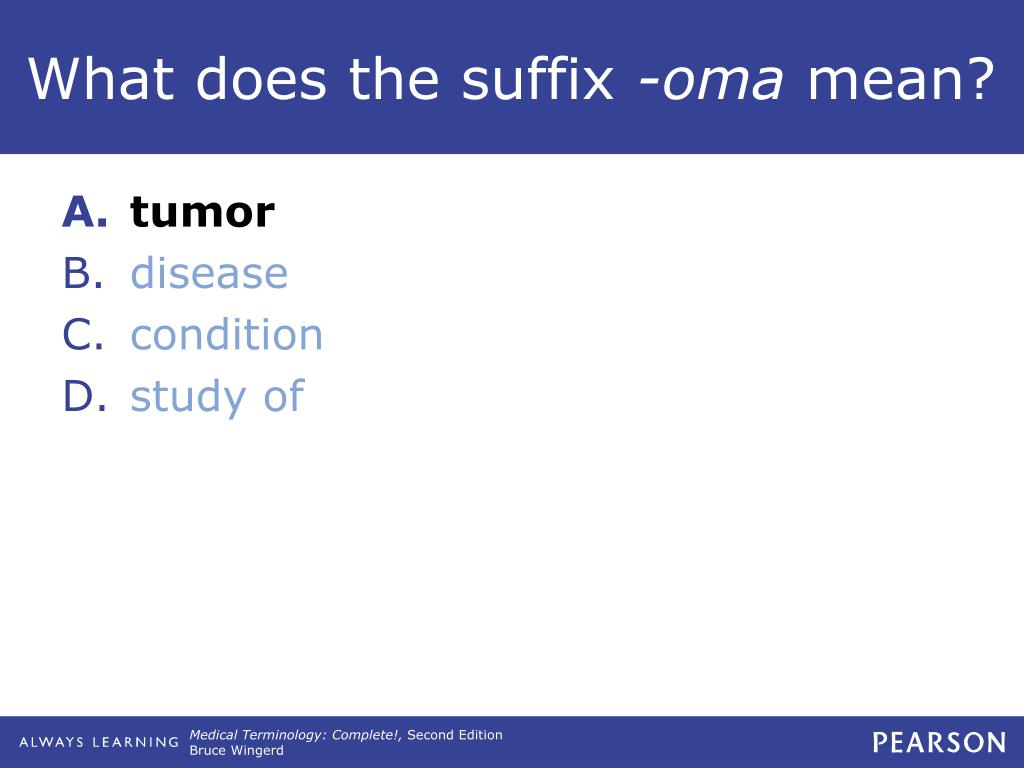 What does the suffix -oma mean?

A. tumor
B. disease
C. condition
D. study of

ALWAYS LEARNING

Medical Terminology: Complete!, Second Edition
Bruce Wingerd

PEARSON